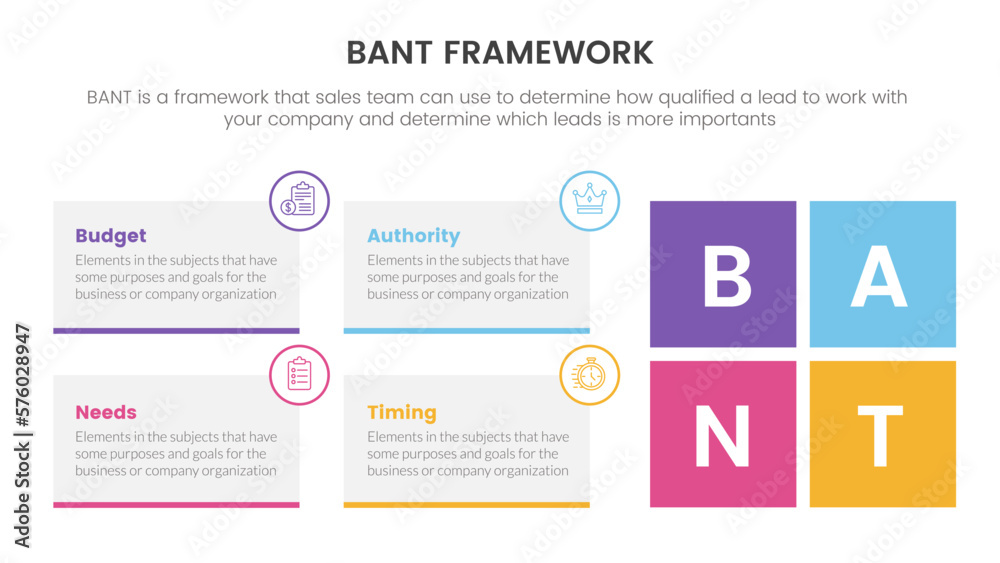 BANT FRAMEWORK

BANT is a framework that sales team can use to determine how qualified a lead to work with your company and determine which leads is more importants

Budget
Elements in the subjects that have some purposes and goals for the business or company organization

Authority
Elements in the subjects that have some purposes and goals for the business or company organization

Needs
Elements in the subjects that have some purposes and goals for the business or company organization

Timing
Elements in the subjects that have some purposes and goals for the business or company organization

B A N T

Adobe Stock | #576028947